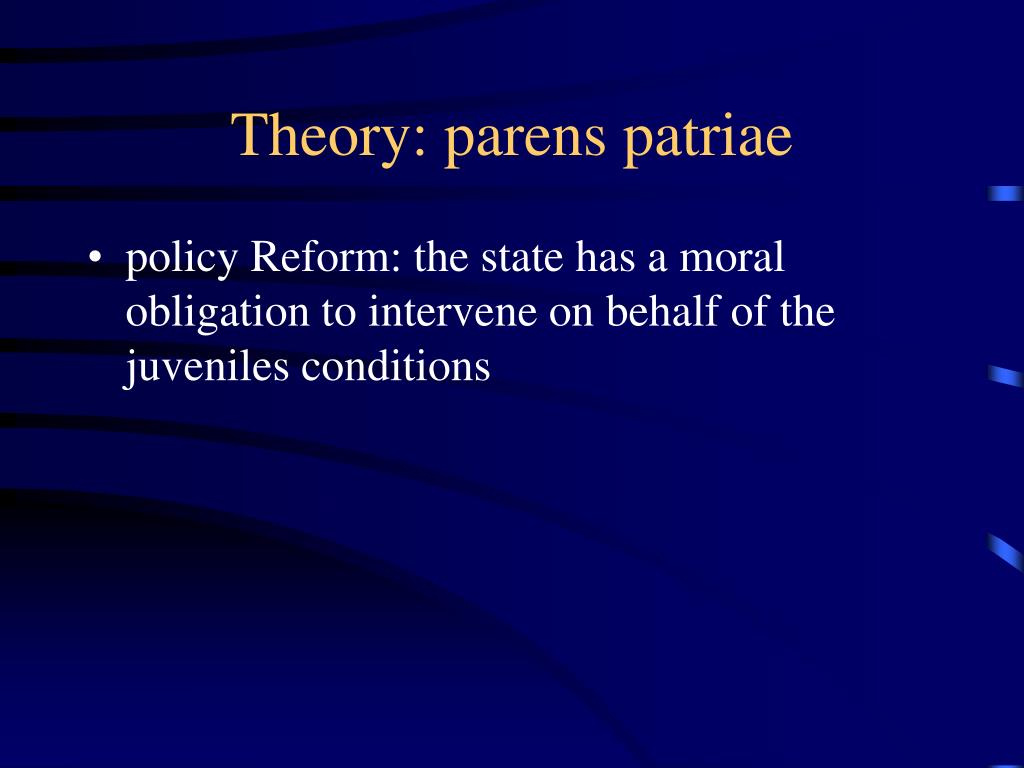 Theory: parens patriae

• policy Reform: the state has a moral obligation to intervene on behalf of the juveniles conditions